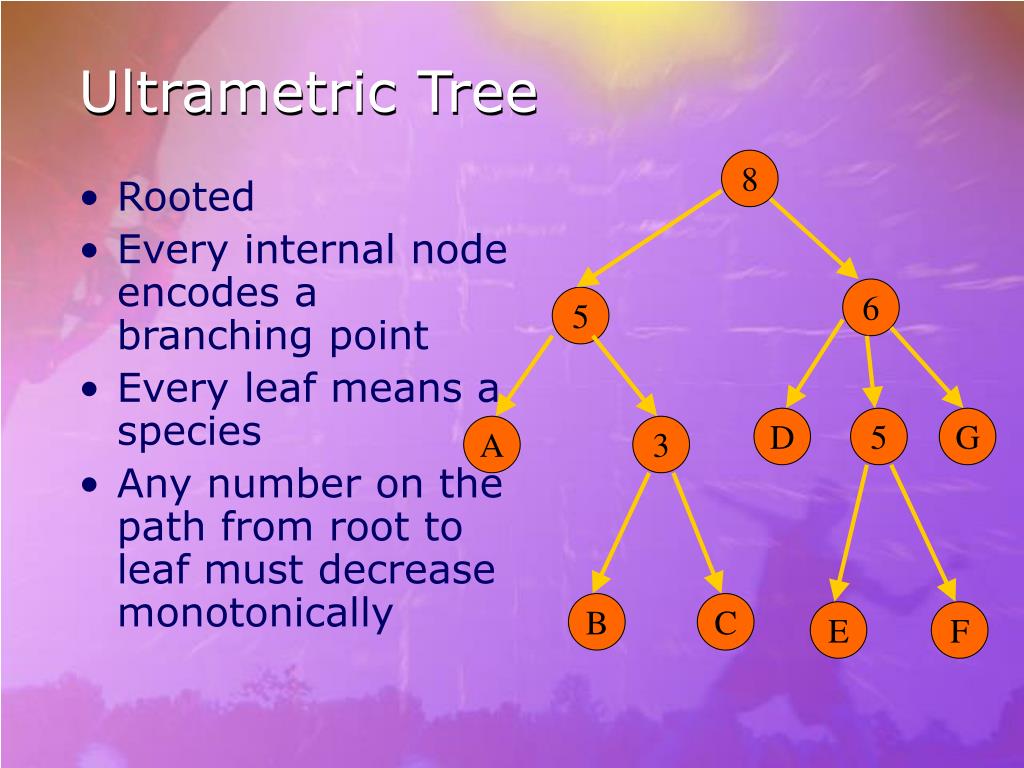 Ultrametric Tree

• Rooted
• Every internal node encodes a branching point
• Every leaf means a species
• Any number on the path from root to leaf must decrease monotonically

8
5
6
A
3
D
5
G
B
C
E
F